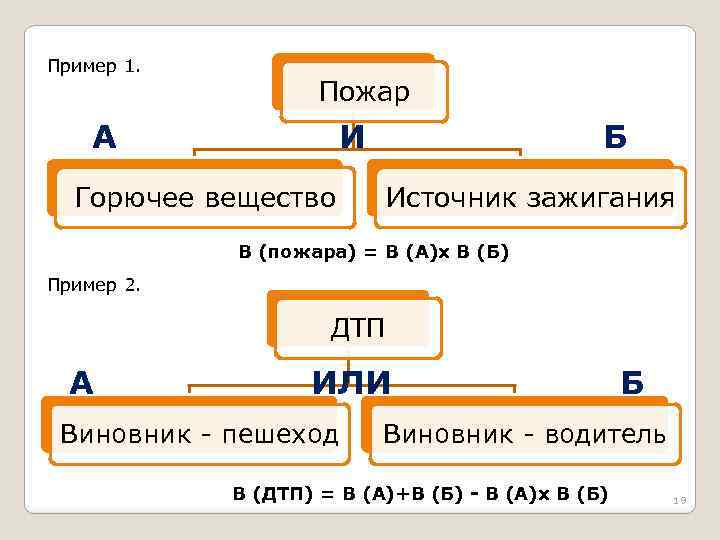 Пример 1.

Пожар

А

И

Б

Горючее вещество

Источник зажигания

В (пожара) = В (А)х В (Б)

Пример 2.

ДТП

А

ИЛИ

Б

Виновник - пешеход

Виновник - водитель

В (ДТП) = В (А)+В (Б) - В (А)х В (Б)

19